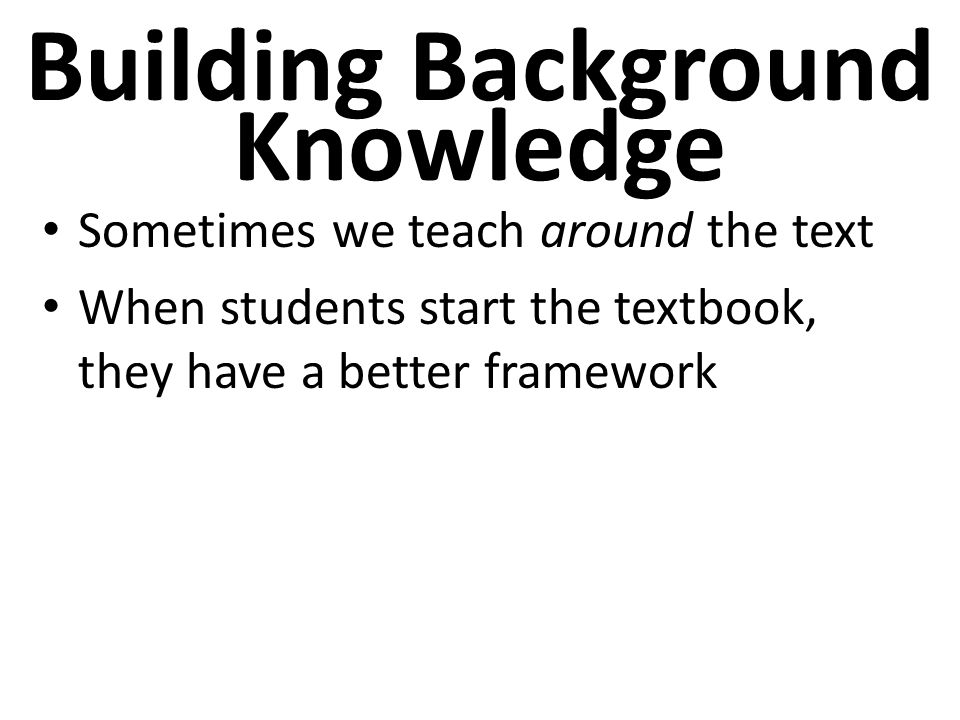 Building Background Knowledge

• Sometimes we teach around the text
• When students start the textbook, they have a better framework